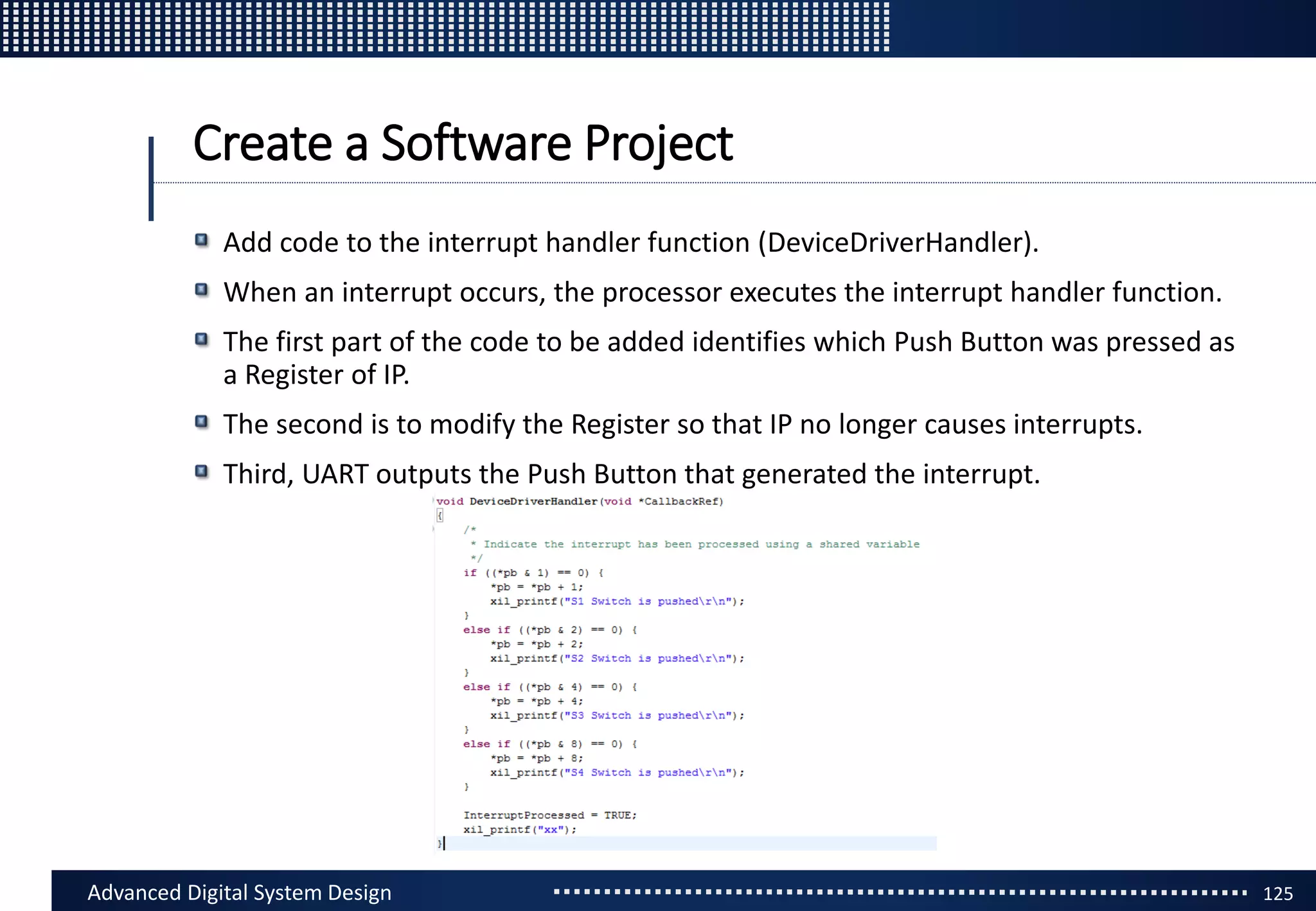 Create a Software Project

Add code to the interrupt handler function (DeviceDriverHandler).

When an interrupt occurs, the processor executes the interrupt handler function.

The first part of the code to be added identifies which Push Button was pressed as a Register of IP.

The second is to modify the Register so that IP no longer causes interrupts.

Third, UART outputs the Push Button that generated the interrupt.

void DeviceDriverHandler(void *CallbackRef)
{
    /*
     * Indicate the interrupt has been processed using a shared variable
     */
    if ((*pb & 1) == 0) {
        *pb = *pb + 1;
        xil_printf("S1 Switch is pushed\r\n");
    }
    else if ((*pb & 2) == 0) {
        *pb = *pb + 2;
        xil_printf("S2 Switch is pushed\r\n");
    }
    else if ((*pb & 4) == 0) {
        *pb = *pb + 4;
        xil_printf("S3 Switch is pushed\r\n");
    }
    else if ((*pb & 8) == 0) {
        *pb = *pb + 8;
        xil_printf("S4 Switch is pushed\r\n");
    }

    InterruptProcessed = TRUE;
    xil_printf("xx");
}

Advanced Digital System Design

125